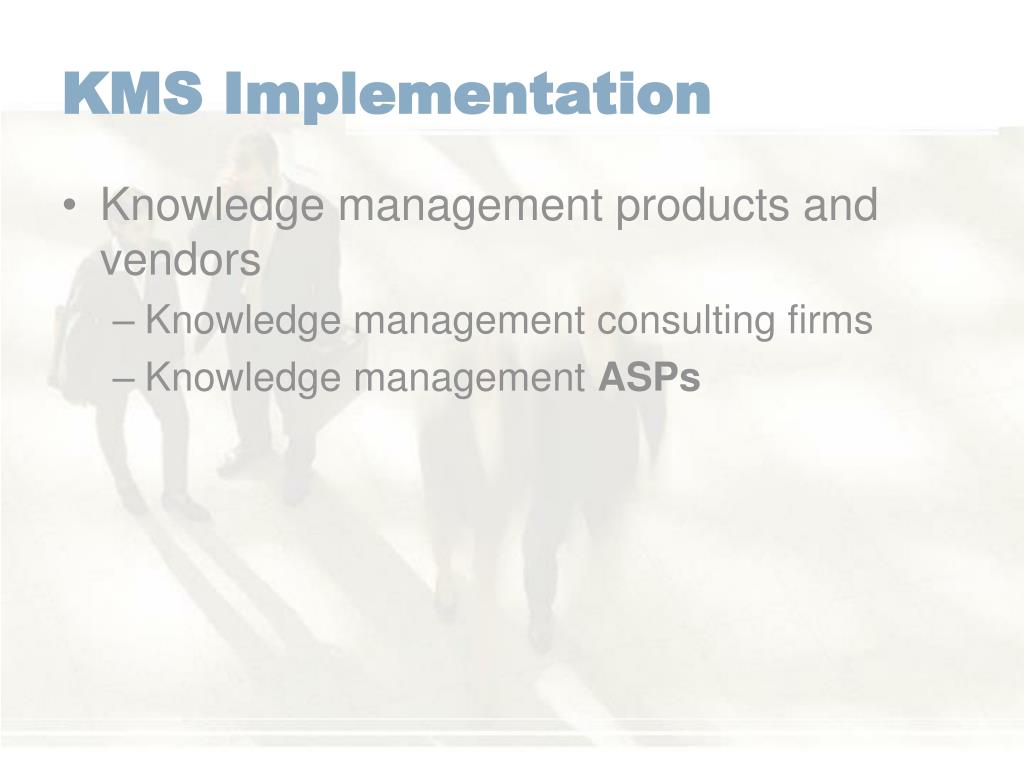 KMS Implementation

• Knowledge management products and vendors
– Knowledge management consulting firms
– Knowledge management ASPs